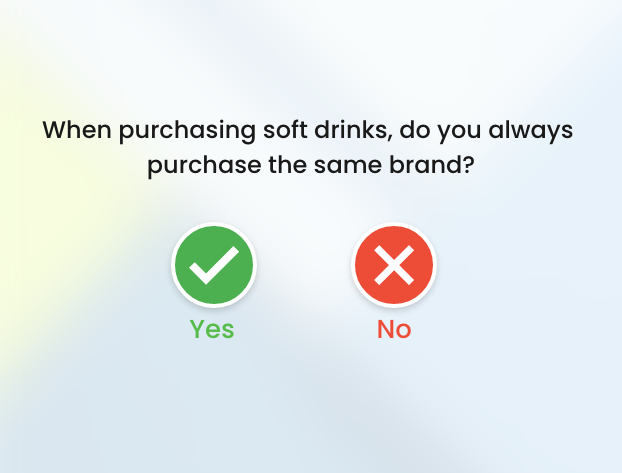 When purchasing soft drinks, do you always purchase the same brand?

Yes

No